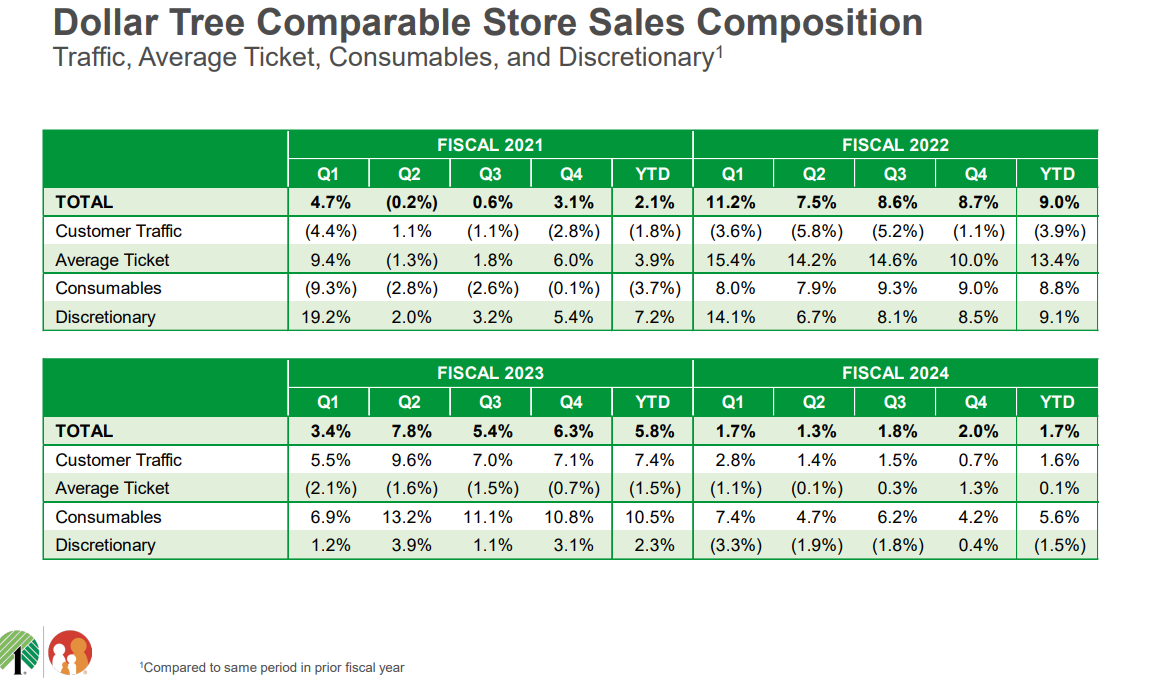 Dollar Tree Comparable Store Sales Composition
Traffic, Average Ticket, Consumables, and Discretionary$^1$

| | FISCAL 2021 | | | | | FISCAL 2022 | | | | |
|---|---|---|---|---|---|---|---|---|---|---|
| | Q1 | Q2 | Q3 | Q4 | YTD | Q1 | Q2 | Q3 | Q4 | YTD |
| TOTAL | 4.7% | (0.2%) | 0.6% | 3.1% | 2.1% | 11.2% | 7.5% | 8.6% | 8.7% | 9.0% |
| Customer Traffic | (4.4%) | 1.1% | (1.1%) | (2.8%) | (1.8%) | (3.6%) | (5.8%) | (5.2%) | (1.1%) | (3.9%) |
| Average Ticket | 9.4% | (1.3%) | 1.8% | 6.0% | 3.9% | 15.4% | 14.2% | 14.6% | 10.0% | 13.4% |
| Consumables | (9.3%) | (2.8%) | (2.6%) | (0.1%) | (3.7%) | 8.0% | 7.9% | 9.3% | 9.0% | 8.8% |
| Discretionary | 19.2% | 2.0% | 3.2% | 5.4% | 7.2% | 14.1% | 6.7% | 8.1% | 8.5% | 9.1% |

| | FISCAL 2023 | | | | | FISCAL 2024 | | | | |
|---|---|---|---|---|---|---|---|---|---|---|
| | Q1 | Q2 | Q3 | Q4 | YTD | Q1 | Q2 | Q3 | Q4 | YTD |
| TOTAL | 3.4% | 7.8% | 5.4% | 6.3% | 5.8% | 1.7% | 1.3% | 1.8% | 2.0% | 1.7% |
| Customer Traffic | 5.5% | 9.6% | 7.0% | 7.1% | 7.4% | 2.8% | 1.4% | 1.5% | 0.7% | 1.6% |
| Average Ticket | (2.1%) | (1.6%) | (1.5%) | (0.7%) | (1.5%) | (1.1%) | (0.1%) | 0.3% | 1.3% | 0.1% |
| Consumables | 6.9% | 13.2% | 11.1% | 10.8% | 10.5% | 7.4% | 4.7% | 6.2% | 4.2% | 5.6% |
| Discretionary | 1.2% | 3.9% | 1.1% | 3.1% | 2.3% | (3.3%) | (1.9%) | (1.8%) | 0.4% | (1.5%) |

$^1$Compared to same period in prior fiscal year